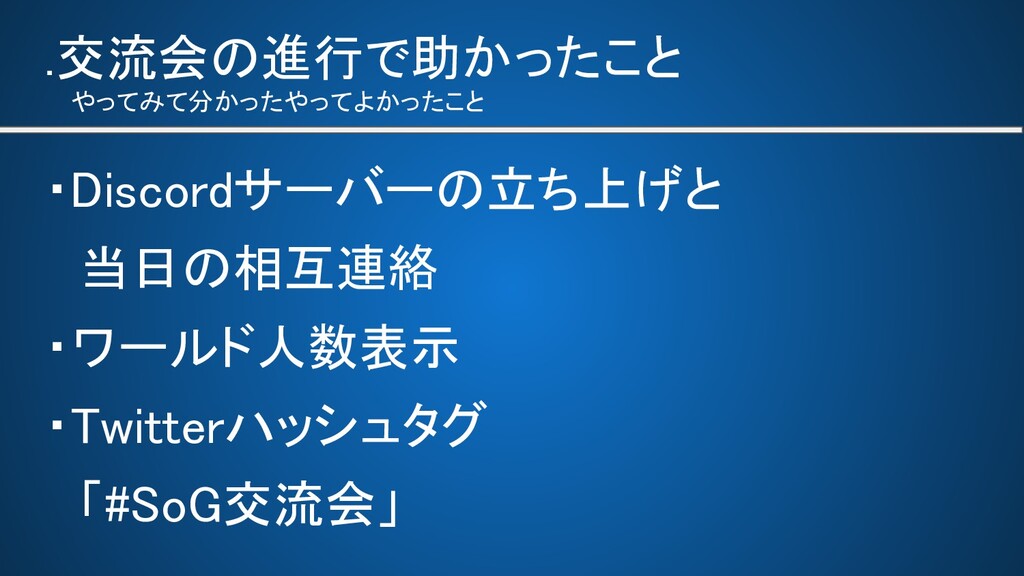 .交流会の進行で助かったこと
やってみて分かったやってよかったこと

・Discordサーバーの立ち上げと
当日の相互連絡

・ワールド人数表示

・Twitterハッシュタグ
「#SoG交流会」